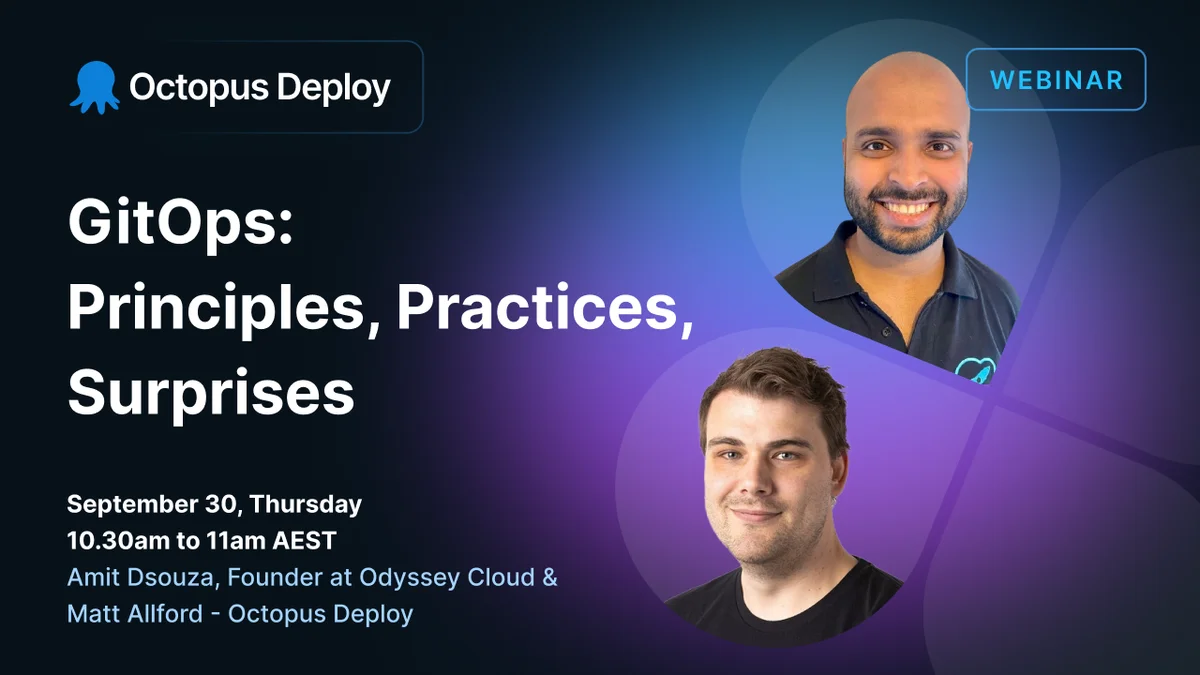 Octopus Deploy

WEBINAR

GitOps: Principles, Practices, Surprises

September 30, Thursday
10.30am to 11am AEST
Amit Dsouza, Founder at Odyssey Cloud &
Matt Allford - Octopus Deploy